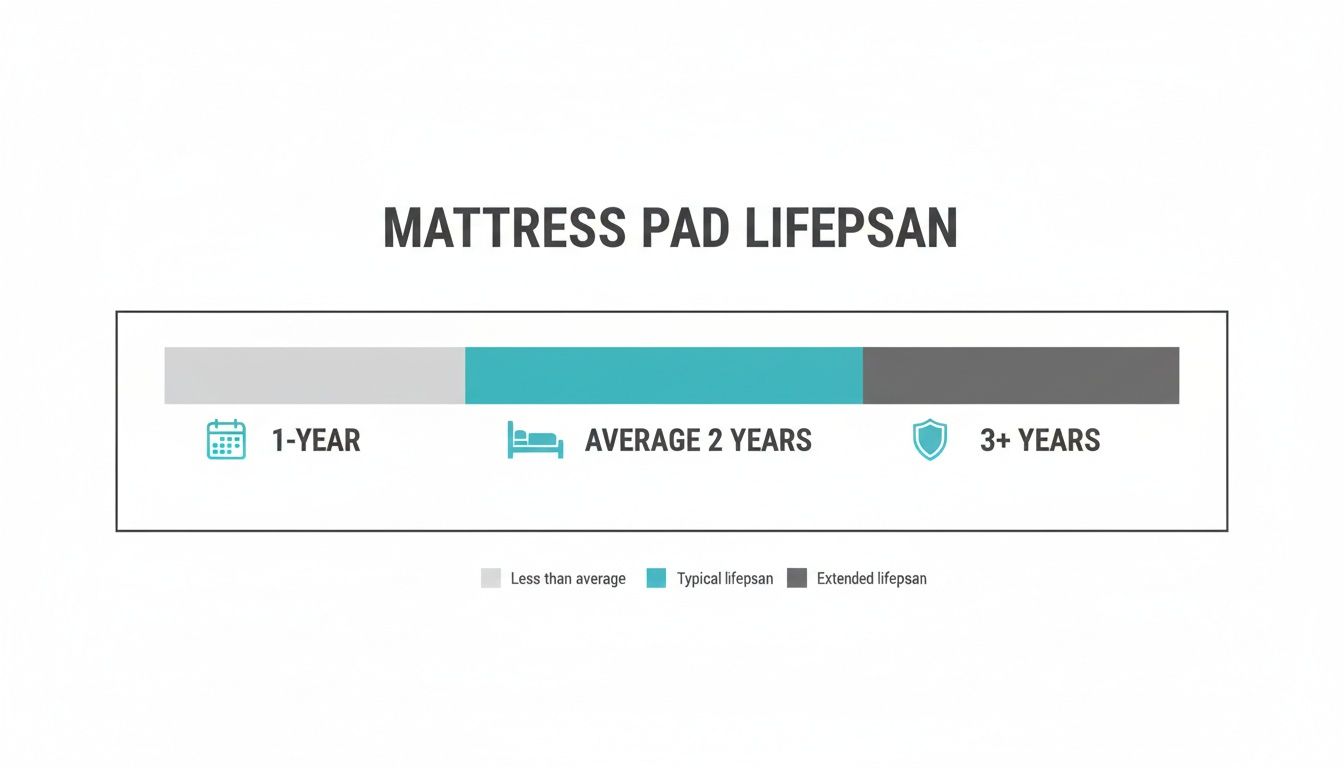 MATTRESS PAD LIFEPSAN

1-YEAR
AVERAGE 2 YEARS
3+ YEARS

Less than average
Typical lifepsan
Extended lifepsan